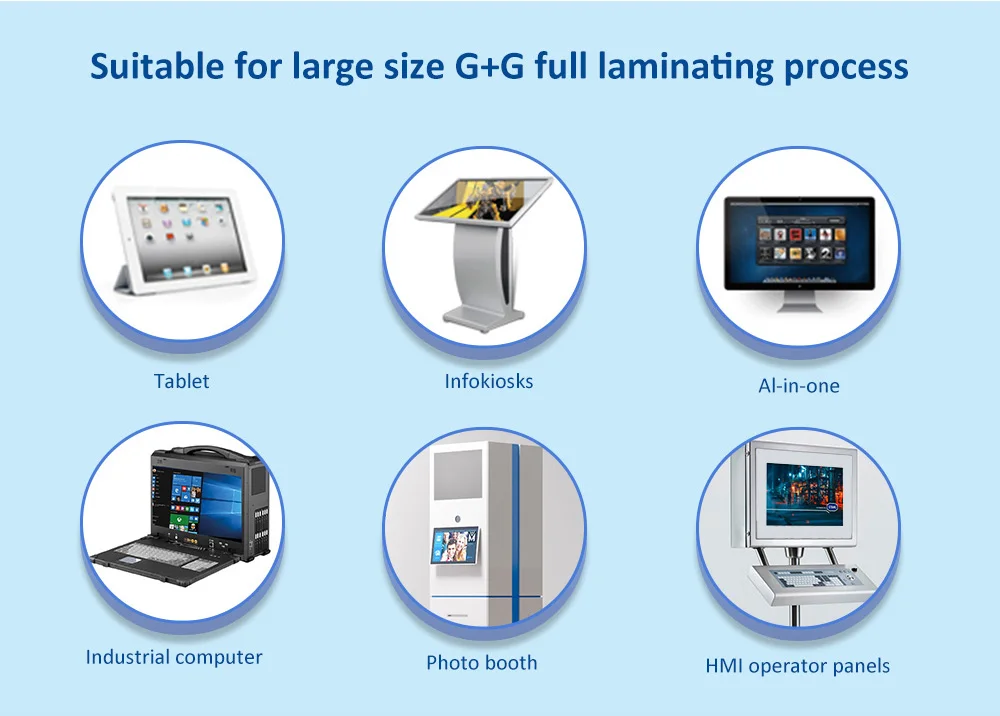 Suitable for large size G+G full laminating process

Tablet

Infokiosks

Al-in-one

Industrial computer

Photo booth

HMI operator panels